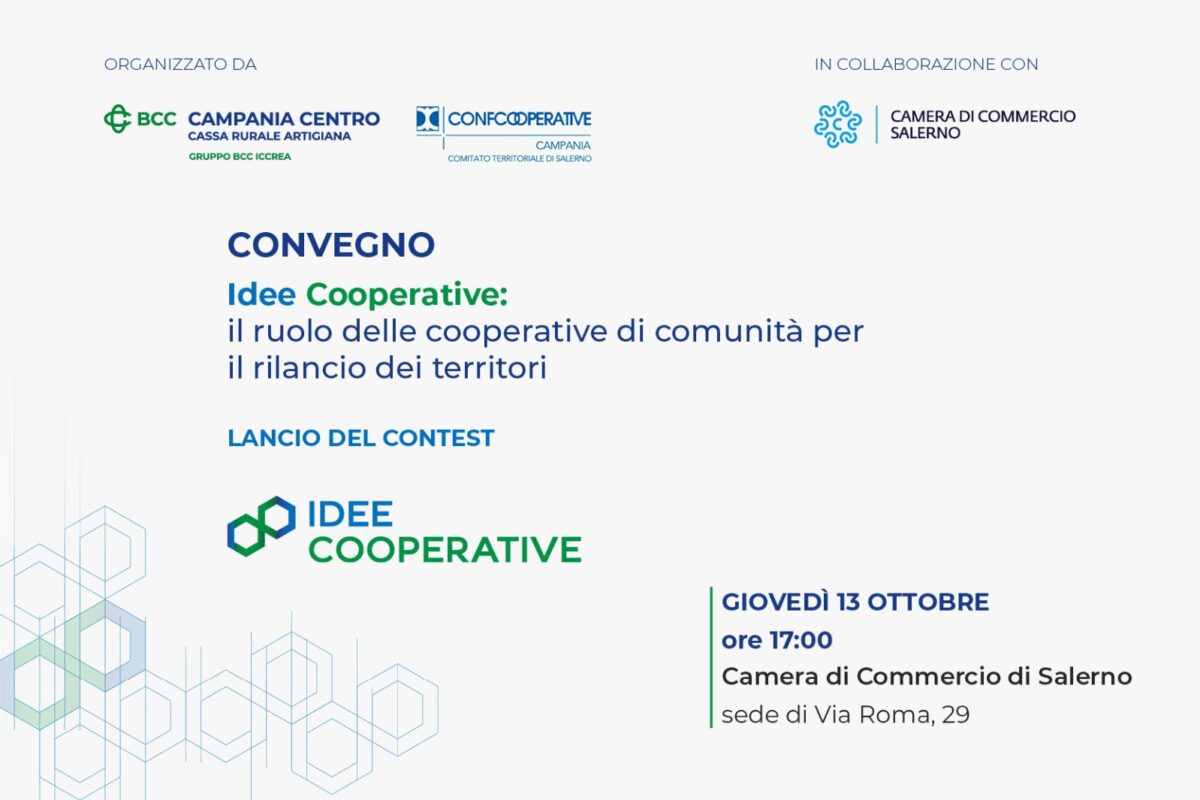 ORGANIZZATO DA

BCC CAMPANIA CENTRO
CASSA RURALE ARTIGIANA
GRUPPO BCC ICCREA

CONFCOOPERATIVE
CAMPANIA
COMITATO TERRITORIALE DI SALERNO

IN COLLABORAZIONE CON

CAMERA DI COMMERCIO
SALERNO

CONVEGNO

Idee Cooperative:
il ruolo delle cooperative di comunità per il rilancio dei territori

LANCIO DEL CONTEST

IDEE
COOPERATIVE

GIOVEDÌ 13 OTTOBRE
ore 17:00
Camera di Commercio di Salerno
sede di Via Roma, 29